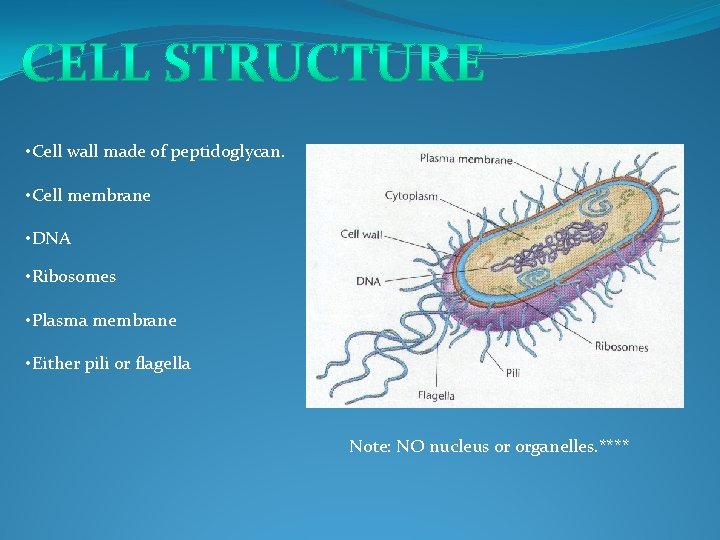 CELL STRUCTURE

• Cell wall made of peptidoglycan.

• Cell membrane

• DNA

• Ribosomes

• Plasma membrane

• Either pili or flagella

Plasma membrane
Cytoplasm
Cell wall
DNA
Ribosomes
Pili
Flagella

Note: NO nucleus or organelles.****